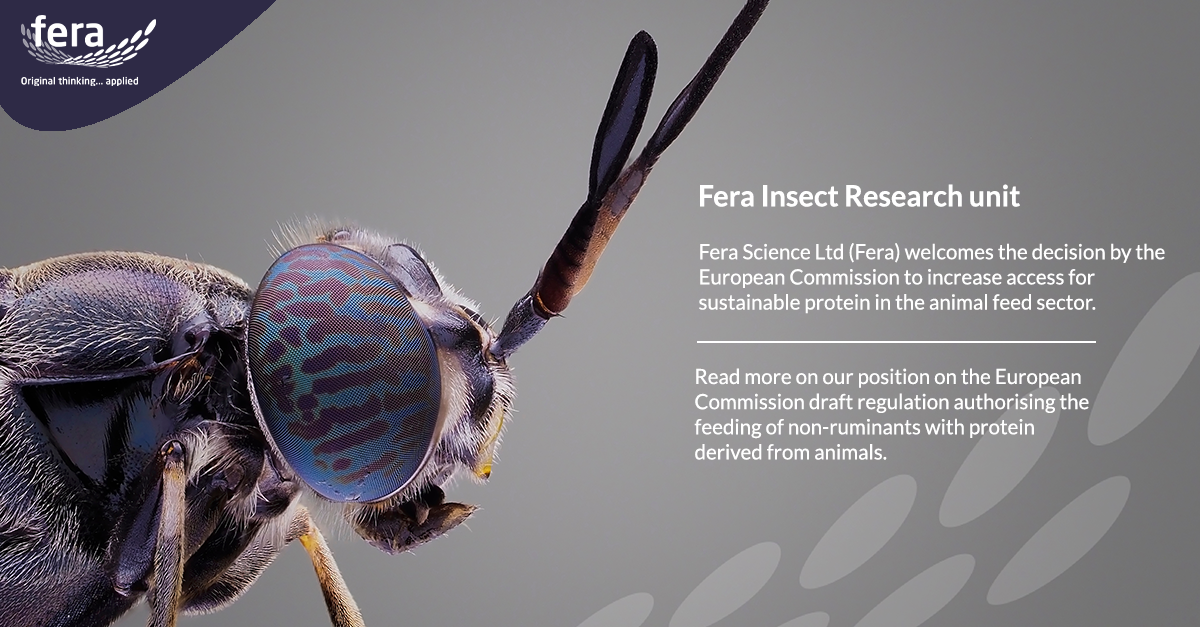 fera
Original thinking... applied

Fera Insect Research unit

Fera Science Ltd (Fera) welcomes the decision by the European Commission to increase access for sustainable protein in the animal feed sector.

Read more on our position on the European Commission draft regulation authorising the feeding of non-ruminants with protein derived from animals.